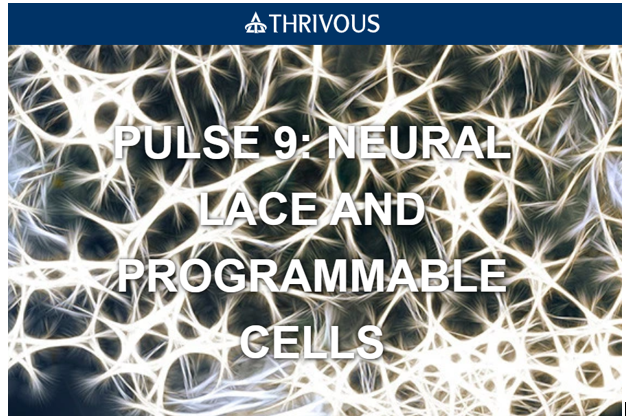 THRIVOUS

PULSE 9: NEURAL LACE AND PROGRAMMABLE CELLS